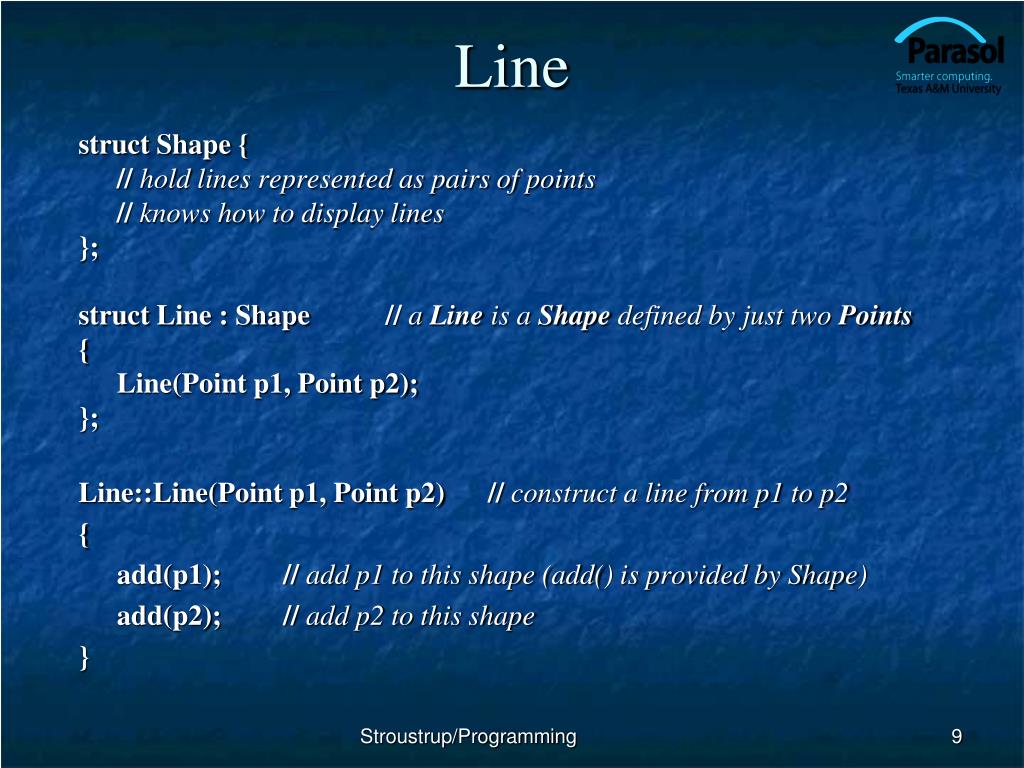 Line

Parasol
Smarter computing.
Texas A&M University

struct Shape {
// hold lines represented as pairs of points
// knows how to display lines
};

struct Line : Shape // a Line is a Shape defined by just two Points
{
Line(Point p1, Point p2);
};

Line::Line(Point p1, Point p2) // construct a line from p1 to p2
{
add(p1); // add p1 to this shape (add() is provided by Shape)
add(p2); // add p2 to this shape
}

Stroustrup/Programming

9